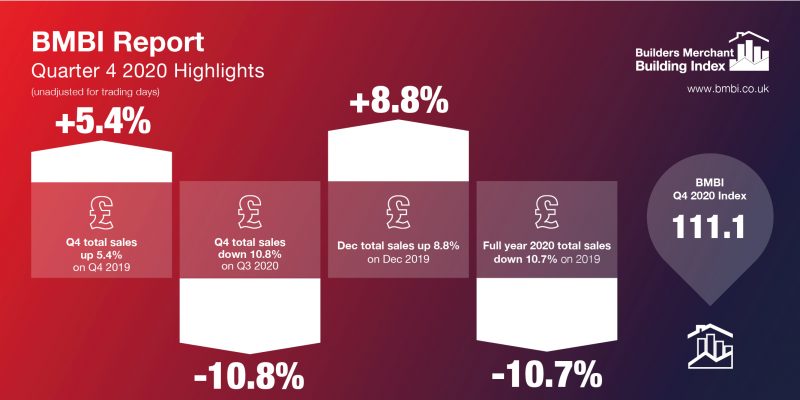 BMBI Report
Quarter 4 2020 Highlights
(unadjusted for trading days)

Builders Merchant
Building Index
www.bmbi.co.uk

+5.4%

£
Q4 total sales up 5.4% on Q4 2019

£
Q4 total sales down 10.8% on Q3 2020

-10.8%

+8.8%

£
Dec total sales up 8.8% on Dec 2019

£
Full year 2020 total sales down 10.7% on 2019

-10.7%

BMBI
Q4 2020 Index
111.1